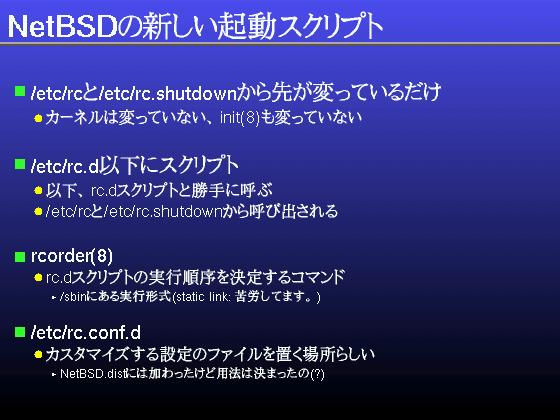 NetBSDの新しい起動スクリプト

/etc/rcと/etc/rc.shutdownから先が変っているだけ

カーネルは変っていない、init(8)も変っていない

/etc/rc.d以下にスクリプト

以下、rc.dスクリプトと勝手に呼ぶ

/etc/rcと/etc/rc.shutdownから呼び出される

rcorder(8)

rc.dスクリプトの実行順序を決定するコマンド

/sbinにある実行形式(static link: 苦労してます。)

/etc/rc.conf.d

カスタマイズする設定のファイルを置く場所らしい

NetBSD.distには加わったけど用法は決まったの(?)